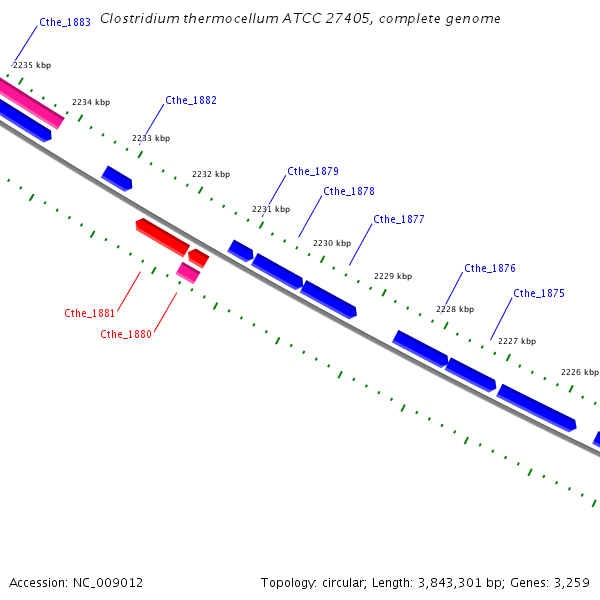 Clostridium thermocellum ATCC 27405, complete genome

Cthe_1883

2235 kbp

2234 kbp

Cthe_1882

2233 kbp

2232 kbp

Cthe_1879

Cthe_1878

2231 kbp

Cthe_1877

2230 kbp

2229 kbp

Cthe_1876

Cthe_1875

2228 kbp

2227 kbp

2226 kbp

Cthe_1881

Cthe_1880

Accession: NC_009012

Topology: circular; Length: 3,843,301 bp; Genes: 3,259